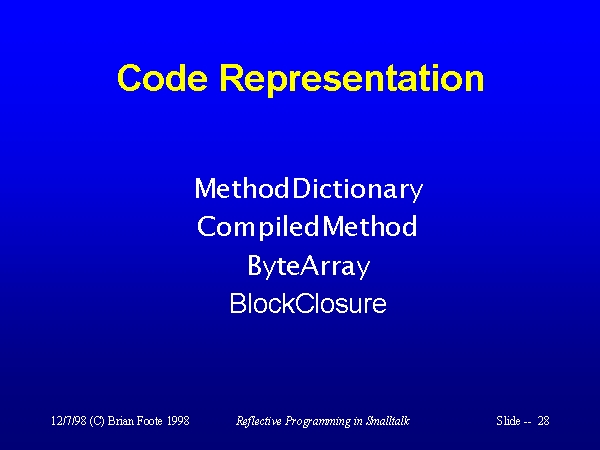 Code Representation

MethodDictionary
CompiledMethod
ByteArray
BlockClosure

12/7/98 (C) Brian Foote 1998

Reflective Programming in Smalltalk

Slide -- 28